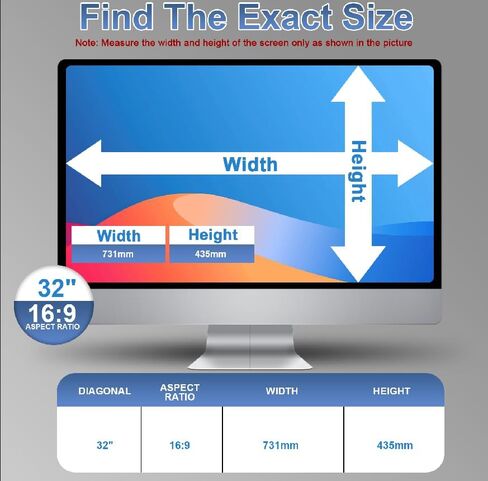 Find The Exact Size

Note: Measure the width and height of the screen only as shown in the picture

Width

Height

| Width | Height |
|---|---|
| 731mm | 435mm |

32"
16:9
ASPECT RATIO

| DIAGONAL | ASPECT RATIO | WIDTH | HEIGHT |
|---|---|---|---|
| 32" | 16:9 | 731mm | 435mm |